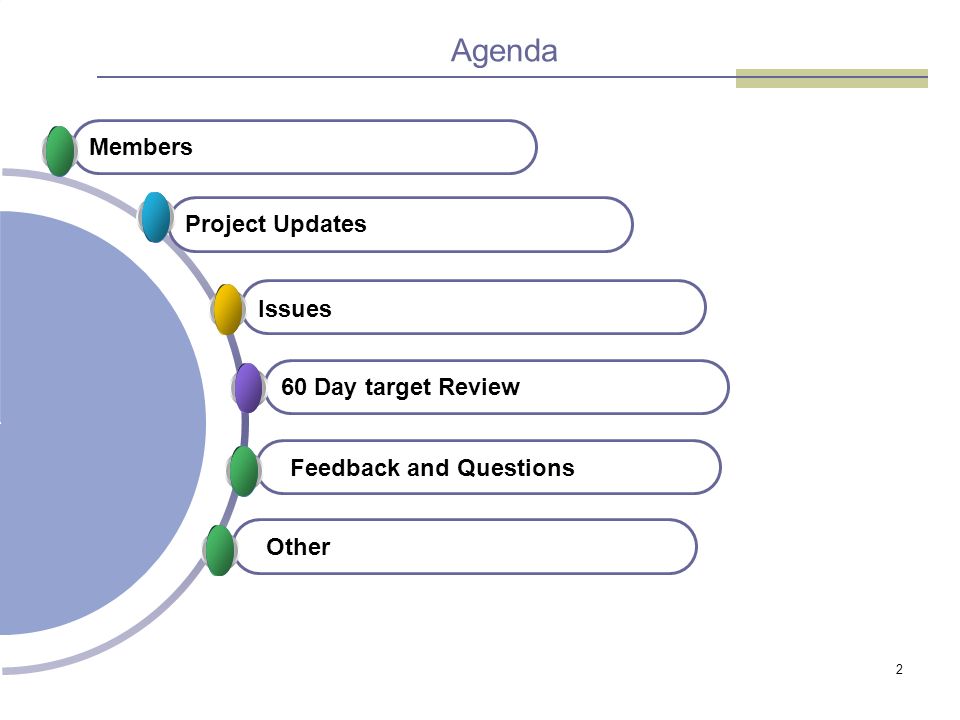 Agenda

Members

Project Updates

Issues

60 Day target Review

Feedback and Questions

Other

2